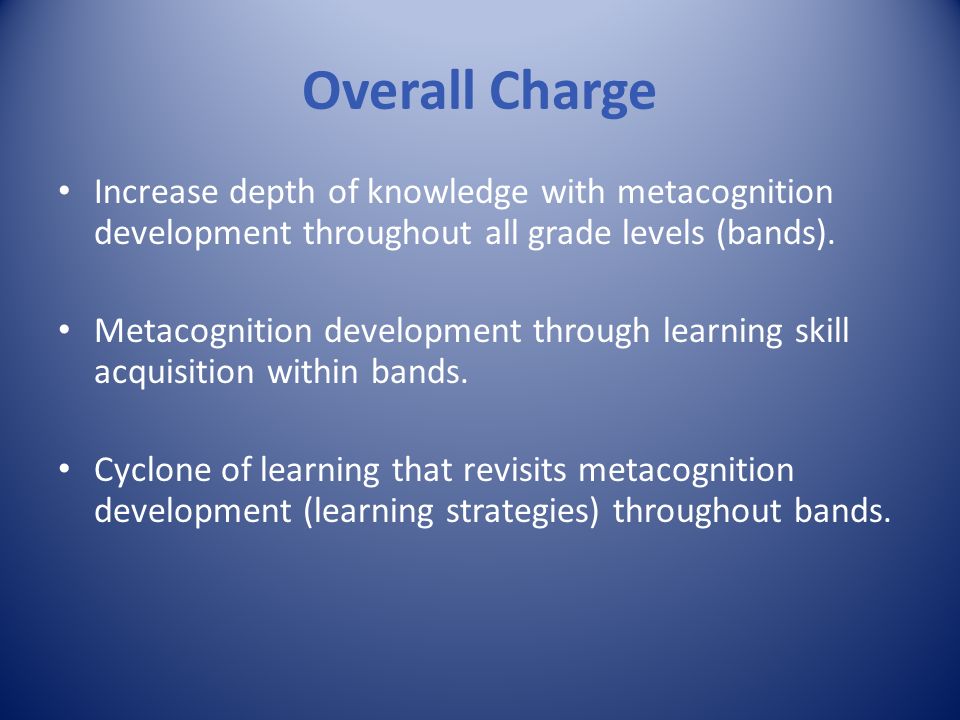 Overall Charge

• Increase depth of knowledge with metacognition development throughout all grade levels (bands).

• Metacognition development through learning skill acquisition within bands.

• Cyclone of learning that revisits metacognition development (learning strategies) throughout bands.